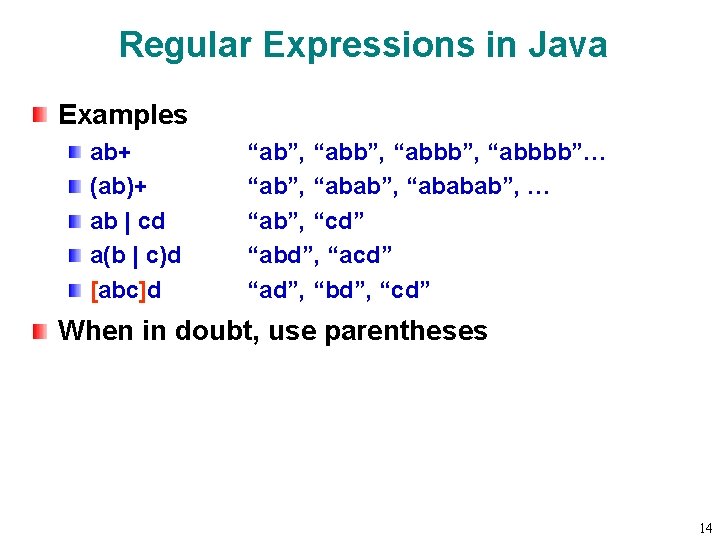 Regular Expressions in Java

Examples

ab+ “ab”, “abb”, “abbb”, “abbbb”…

(ab)+ “ab”, “abab”, “ababab”, …

ab | cd “ab”, “cd”

a(b | c)d “abd”, “acd”

[abc]d “ad”, “bd”, “cd”

When in doubt, use parentheses

14